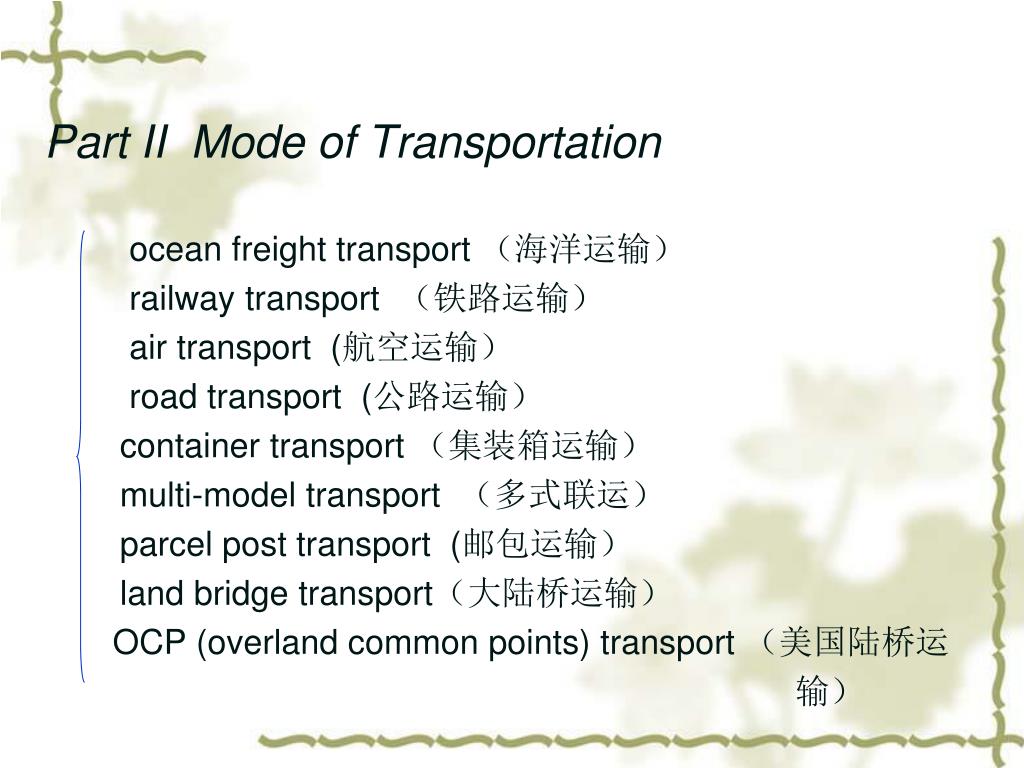 Part II Mode of Transportation

ocean freight transport （海洋运输）
railway transport （铁路运输）
air transport (航空运输）
road transport (公路运输）
container transport （集装箱运输）
multi-model transport （多式联运）
parcel post transport (邮包运输）
land bridge transport（大陆桥运输）
OCP (overland common points) transport （美国陆桥运输）